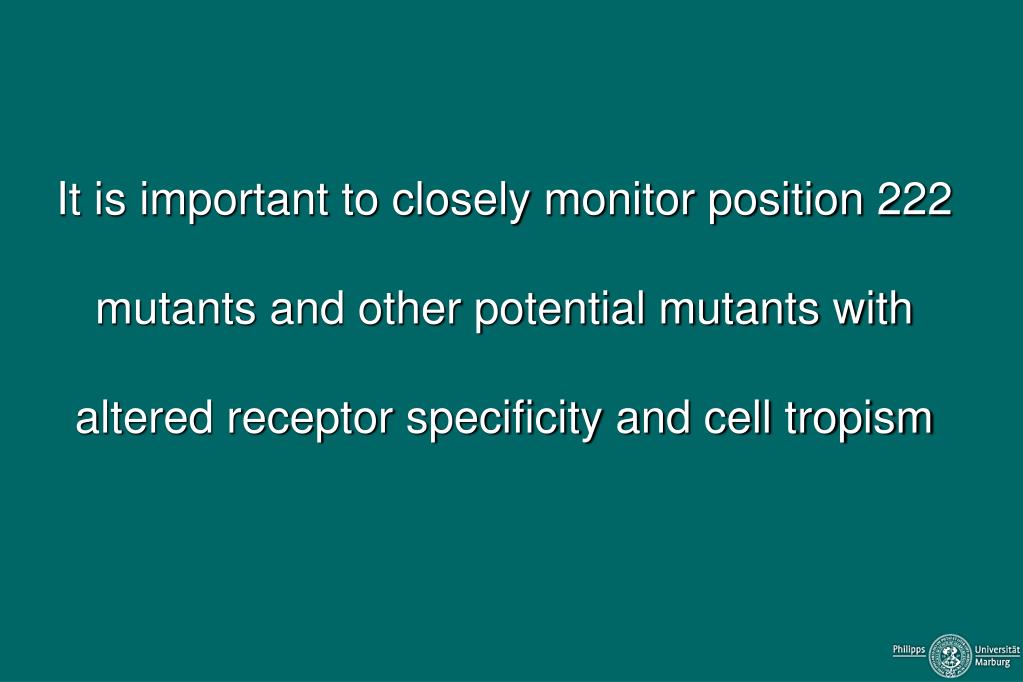 It is important to closely monitor position 222 mutants and other potential mutants with altered receptor specificity and cell tropism

Philipps Universität Marburg